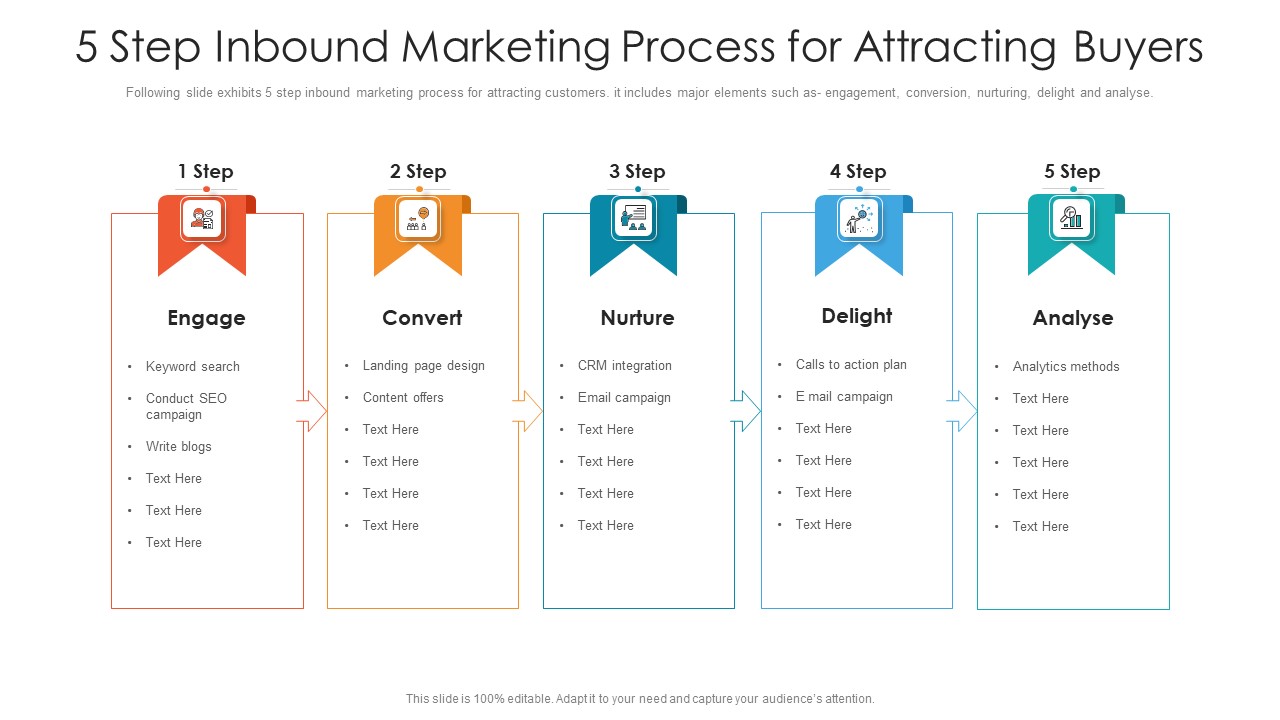 5 Step Inbound Marketing Process for Attracting Buyers

Following slide exhibits 5 step inbound marketing process for attracting customers. it includes major elements such as- engagement, conversion, nurturing, delight and analyse.

1 Step

Engage

- Keyword search
- Conduct SEO campaign
- Write blogs
- Text Here
- Text Here
- Text Here

2 Step

Convert

- Landing page design
- Content offers
- Text Here
- Text Here
- Text Here
- Text Here

3 Step

Nurture

- CRM integration
- Email campaign
- Text Here
- Text Here
- Text Here
- Text Here

4 Step

Delight

- Calls to action plan
- E mail campaign
- Text Here
- Text Here
- Text Here
- Text Here

5 Step

Analyse

- Analytics methods
- Text Here
- Text Here
- Text Here
- Text Here
- Text Here

This slide is 100% editable. Adapt it to your need and capture your audience's attention.